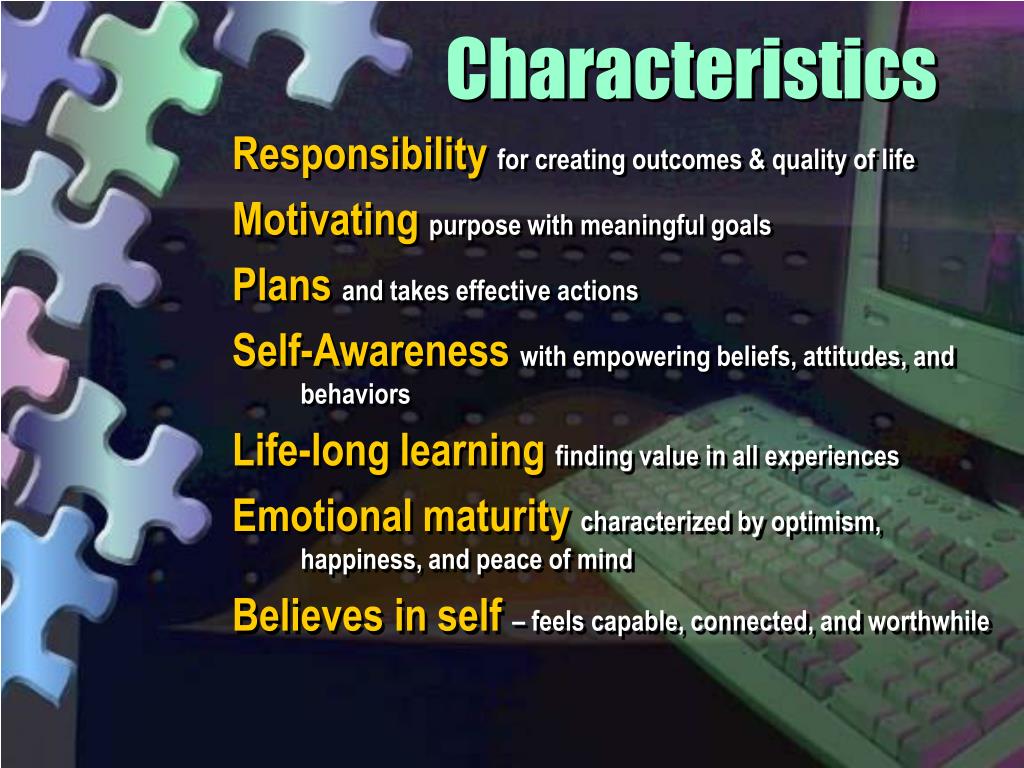 Characteristics

Responsibility for creating outcomes & quality of life

Motivating purpose with meaningful goals

Plans and takes effective actions

Self-Awareness with empowering beliefs, attitudes, and behaviors

Life-long learning finding value in all experiences

Emotional maturity characterized by optimism, happiness, and peace of mind

Believes in self – feels capable, connected, and worthwhile